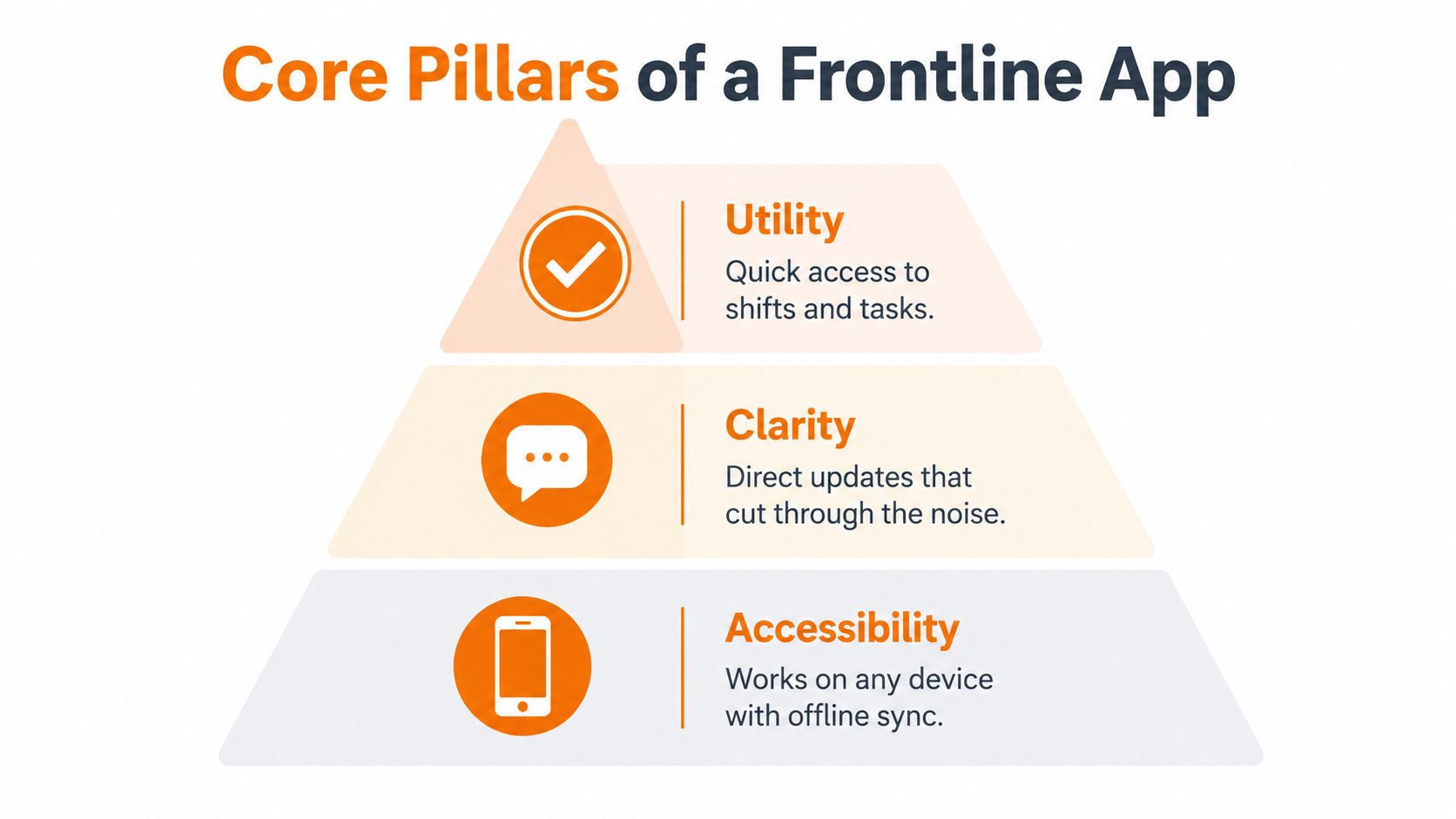 Core Pillars of a Frontline App

Utility
Quick access to shifts and tasks.

Clarity
Direct updates that cut through the noise.

Accessibility
Works on any device with offline sync.